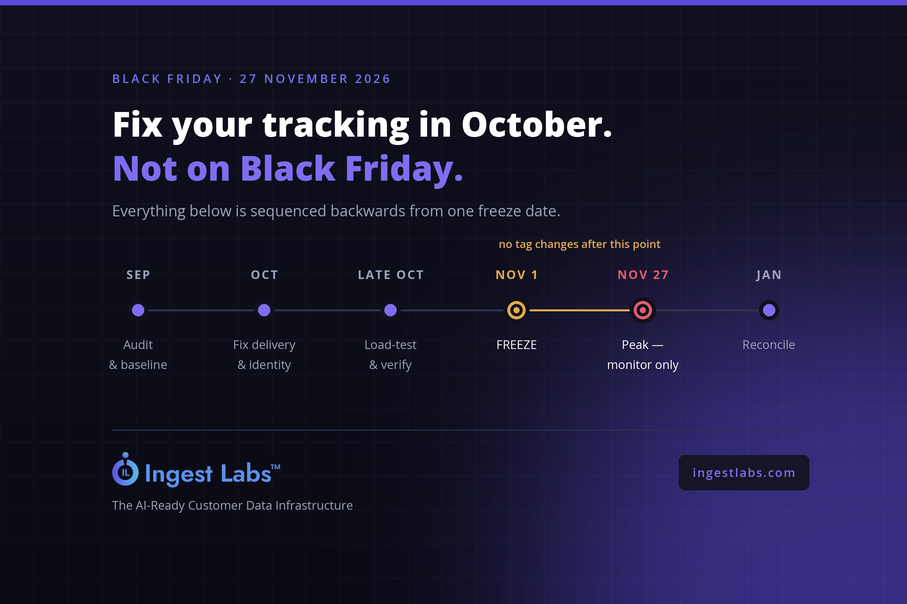 BLACK FRIDAY · 27 NOVEMBER 2026

Fix your tracking in October.
Not on Black Friday.

Everything below is sequenced backwards from one freeze date.

no tag changes after this point

SEP
Audit & baseline

OCT
Fix delivery & identity

LATE OCT
Load-test & verify

NOV 1
FREEZE

NOV 27
Peak — monitor only

JAN
Reconcile

IL Ingest Labs™
The AI-Ready Customer Data Infrastructure

ingestlabs.com